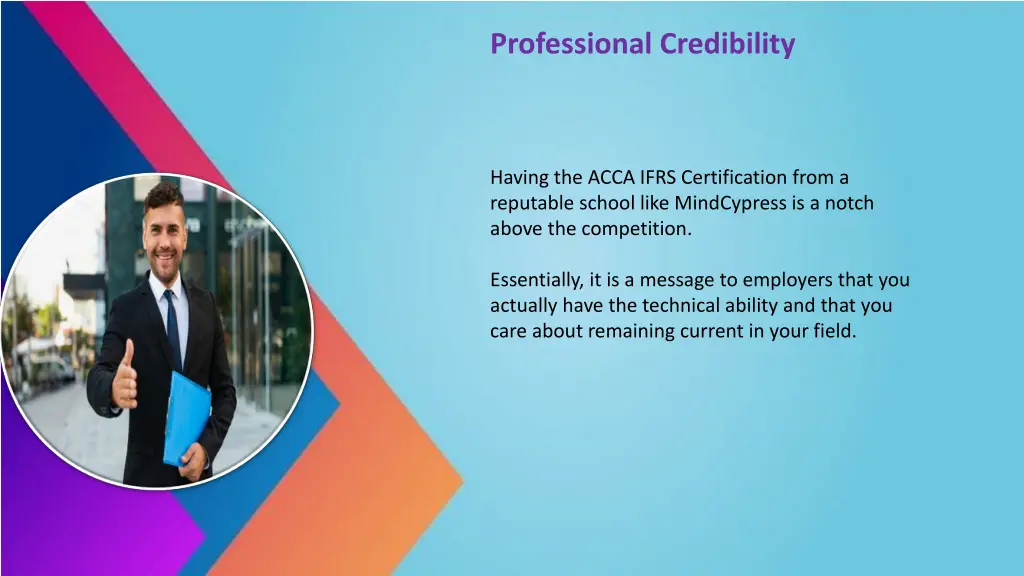 Professional Credibility

Having the ACCA IFRS Certification from a reputable school like MindCypress is a notch above the competition.

Essentially, it is a message to employers that you actually have the technical ability and that you care about remaining current in your field.